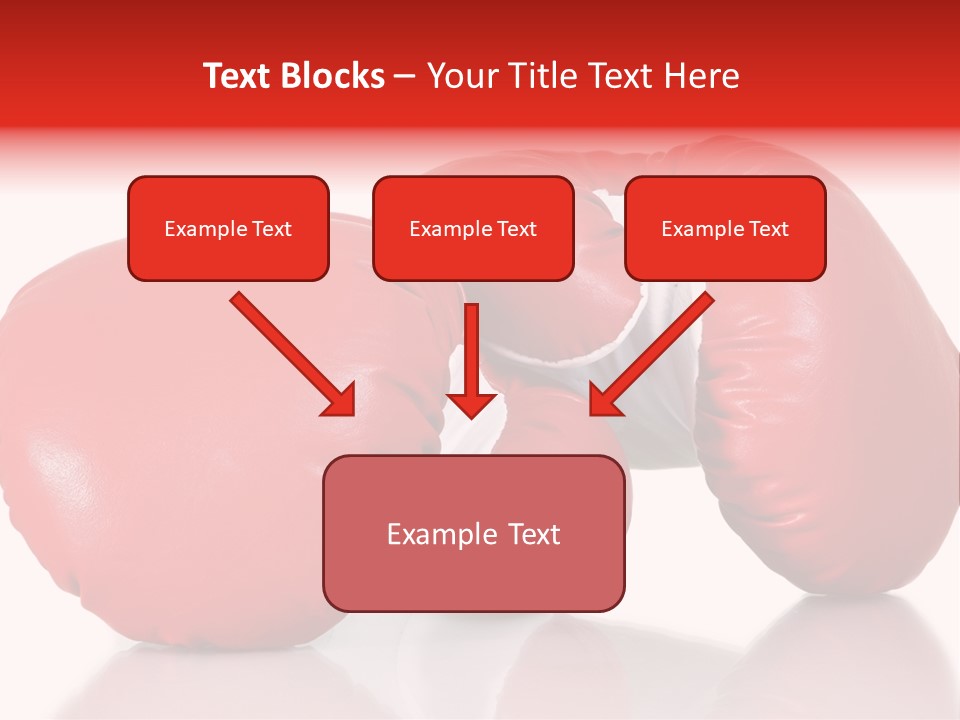 Text Blocks – Your Title Text Here

Example Text

Example Text

Example Text

Example Text